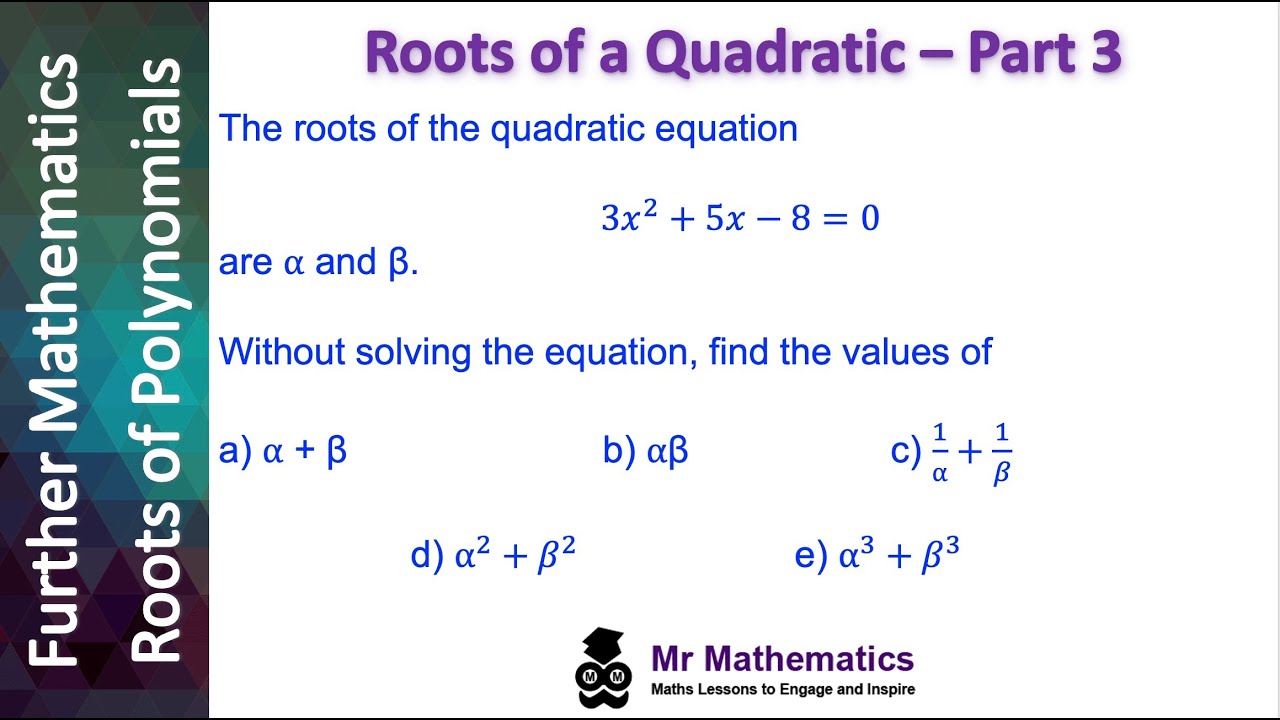 Further Mathematics
Roots of Polynomials

Roots of a Quadratic – Part 3

The roots of the quadratic equation

$3x^2 + 5x - 8 = 0$

are α and β.

Without solving the equation, find the values of

a) α + β

b) αβ

c) $\frac{1}{\alpha} + \frac{1}{\beta}$

d) $\alpha^2 + \beta^2$

e) $\alpha^3 + \beta^3$

Mr Mathematics
Maths Lessons to Engage and Inspire